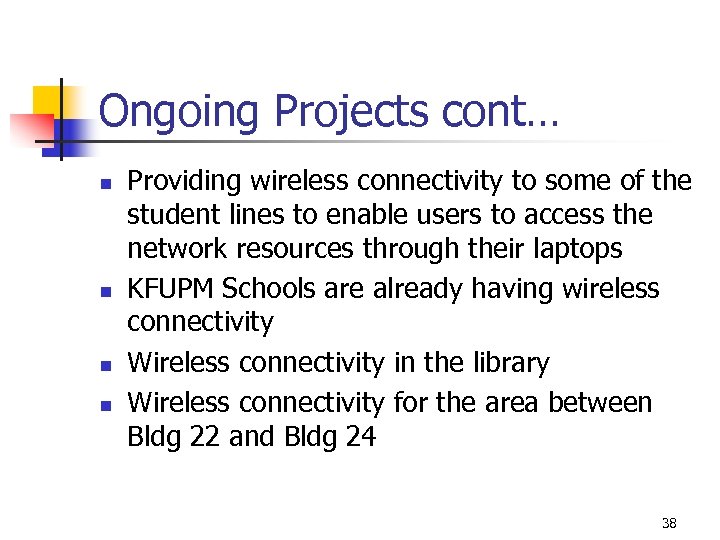 Ongoing Projects cont…

- Providing wireless connectivity to some of the student lines to enable users to access the network resources through their laptops
- KFUPM Schools are already having wireless connectivity
- Wireless connectivity in the library
- Wireless connectivity for the area between Bldg 22 and Bldg 24

38